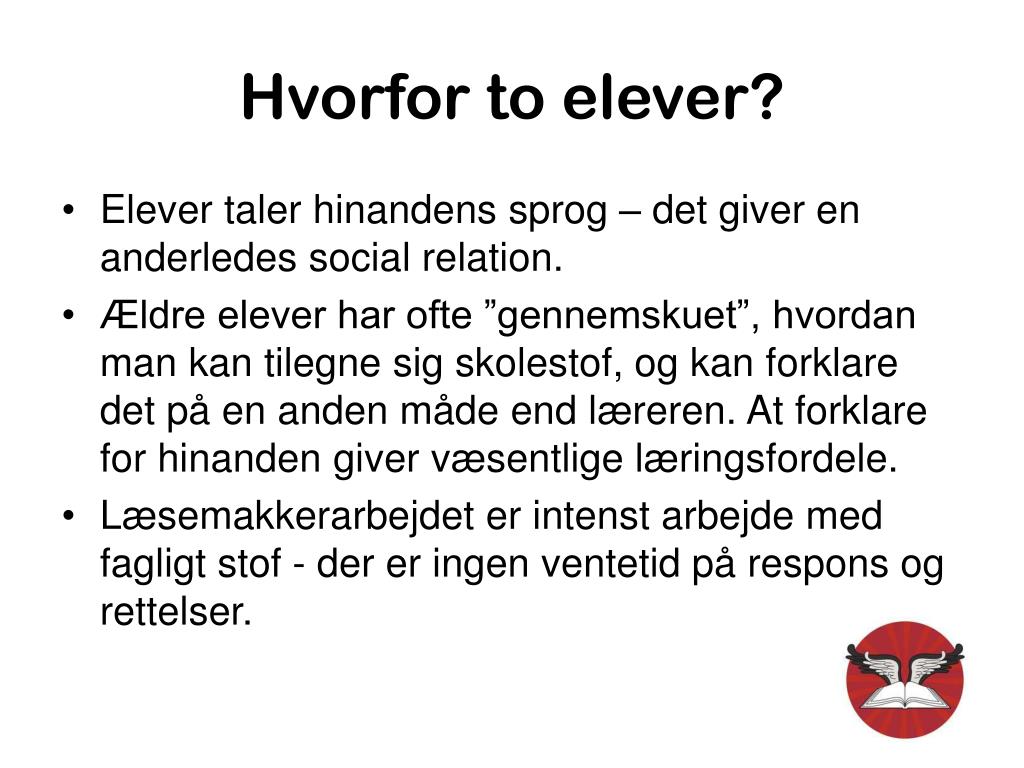 Hvorfor to elever?

• Elever taler hinandens sprog – det giver en anderledes social relation.
• Ældre elever har ofte ”gennemskuet”, hvordan man kan tilegne sig skolestof, og kan forklare det på en anden måde end læreren. At forklare for hinanden giver væsentlige læringsfordele.
• Læsemakkerarbejdet er intenst arbejde med fagligt stof - der er ingen ventetid på respons og rettelser.